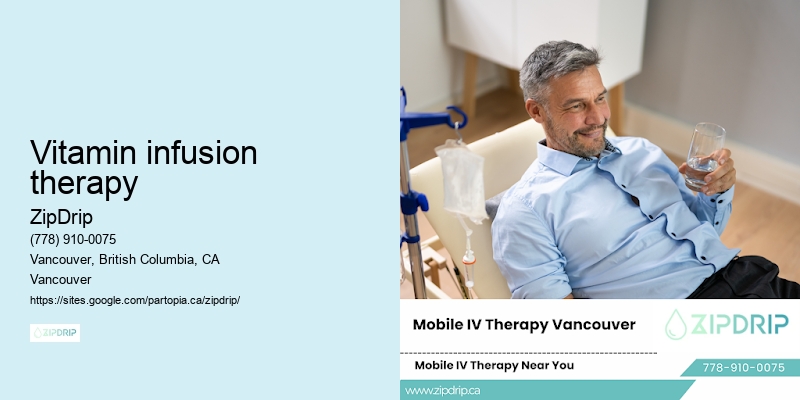 Vitamin infusion therapy

ZipDrip

(778) 910-0075

Vancouver, British Columbia, CA

Vancouver

https://sites.google.com/partopia.ca/zipdrip/

ZIPDRIP

Mobile IV Therapy Vancouver

ZIPDRIP

Mobile IV Therapy Near You

778-910-0075

www.zipdrip.ca